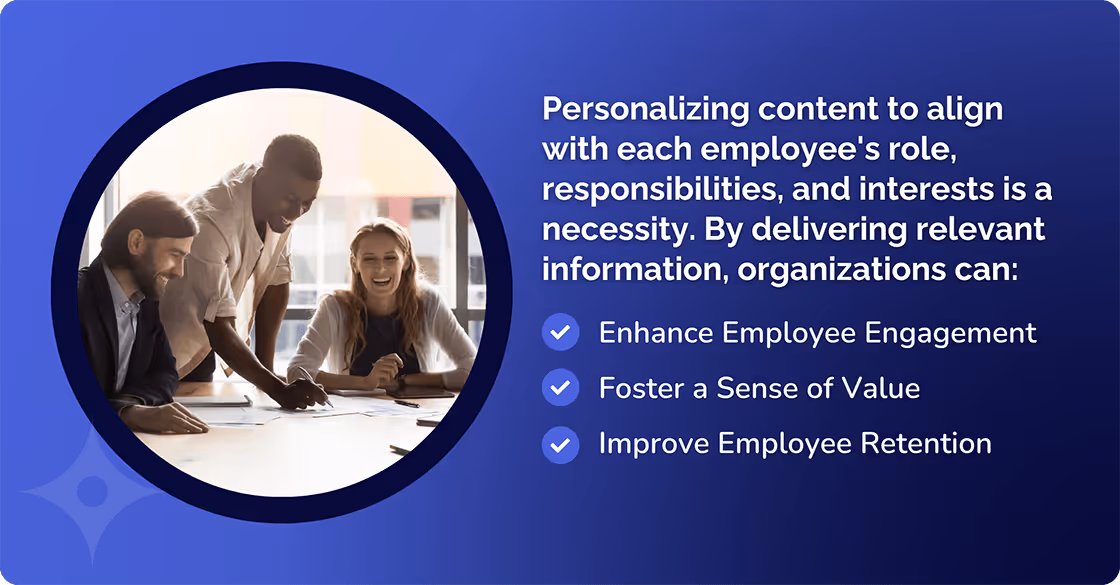 Personalizing content to align with each employee's role, responsibilities, and interests is a necessity. By delivering relevant information, organizations can:

Enhance Employee Engagement

Foster a Sense of Value

Improve Employee Retention